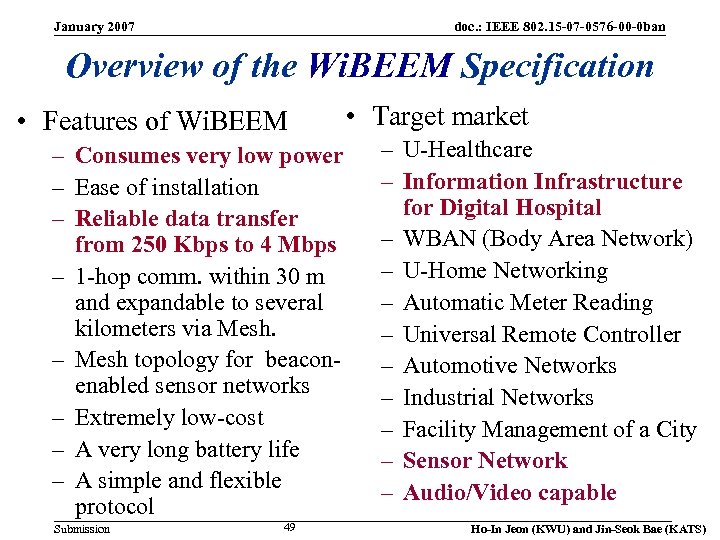 January 2007

doc.: IEEE 802.15-07-0576-00-0ban

Overview of the WiBEEM Specification

• Features of WiBEEM
– Consumes very low power
– Ease of installation
– Reliable data transfer from 250 Kbps to 4 Mbps
– 1-hop comm. within 30 m and expandable to several kilometers via Mesh.
– Mesh topology for beacon-enabled sensor networks
– Extremely low-cost
– A very long battery life
– A simple and flexible protocol

• Target market
– U-Healthcare
– Information Infrastructure for Digital Hospital
– WBAN (Body Area Network)
– U-Home Networking
– Automatic Meter Reading
– Universal Remote Controller
– Automotive Networks
– Industrial Networks
– Facility Management of a City
– Sensor Network
– Audio/Video capable

Submission

49

Ho-In Jeon (KWU) and Jin-Seok Bae (KATS)